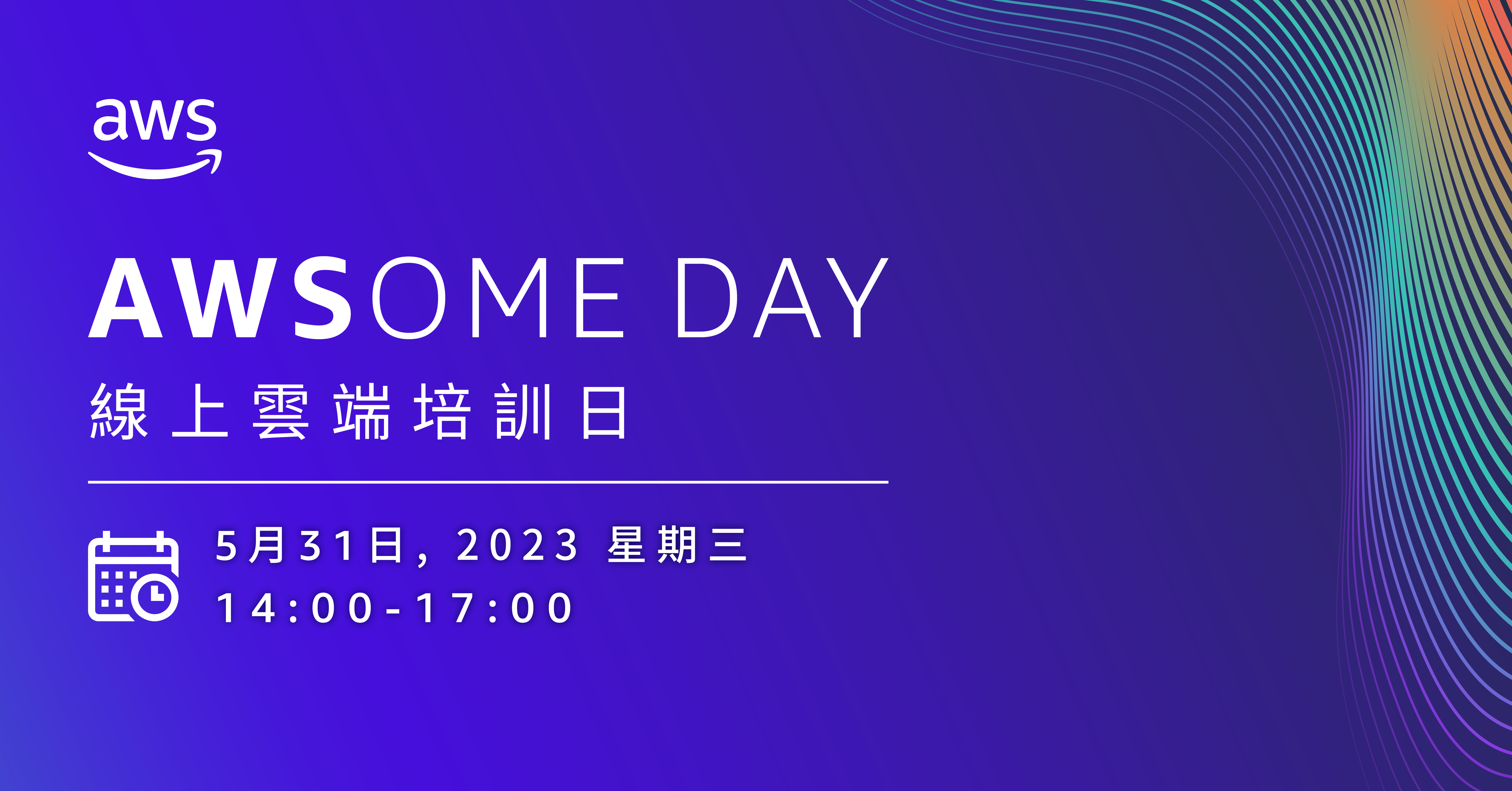 aws

AWSOME DAY

線上雲端培訓日

5月31日, 2023 星期三
14:00-17:00